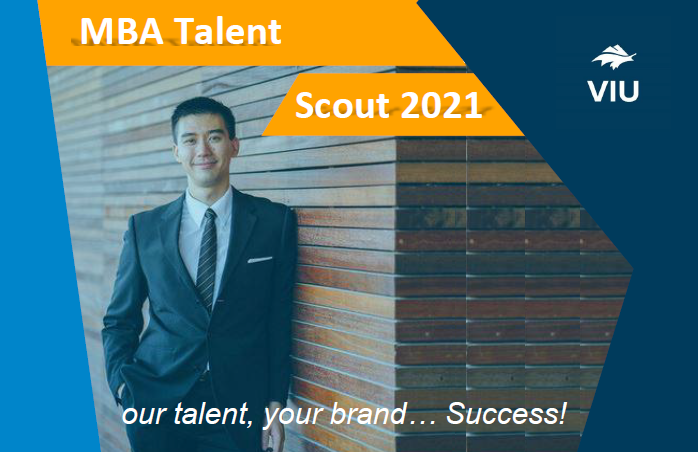 MBA Talent

Scout 2021

VIU

our talent, your brand… Success!